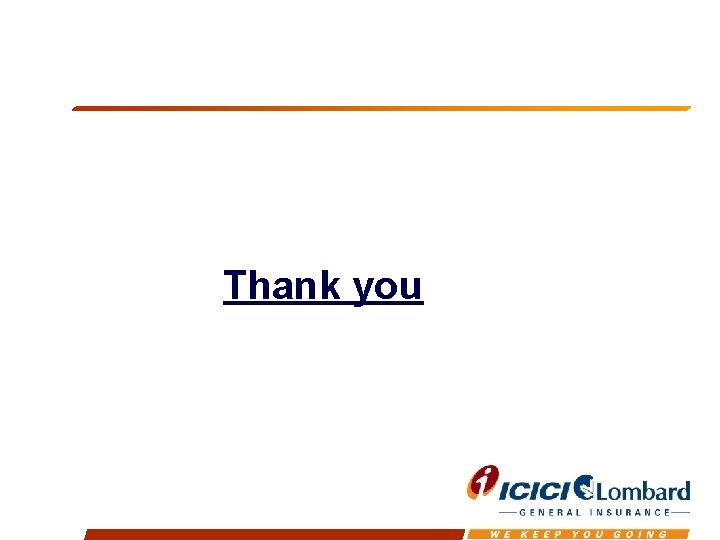 Thank you

ICICI Lombard
GENERAL INSURANCE
WE KEEP YOU GOING